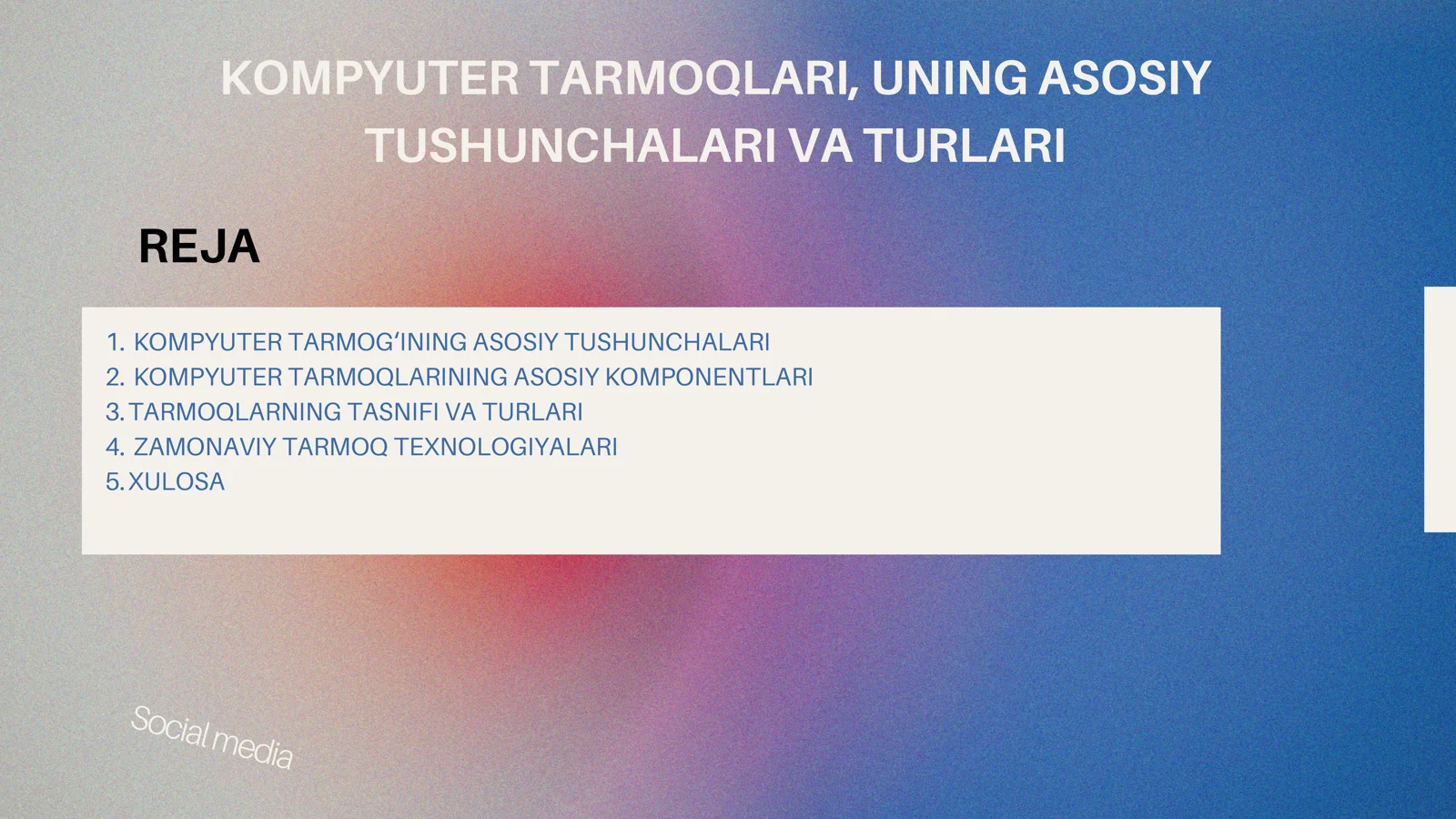 KOMPYUTER TARMOQLARI, UNING ASOSIY TUSHUNCHALARI VA TURLARI

REJA

1. KOMPYUTER TARMOG‘INING ASOSIY TUSHUNCHALARI
2. KOMPYUTER TARMOQLARINING ASOSIY KOMPONENTLARI
3. TARMOQLARNING TASNIFI VA TURLARI
4. ZAMONAVIY TARMOQ TEXNOLOGIYALARI
5. XULOSA

Social media